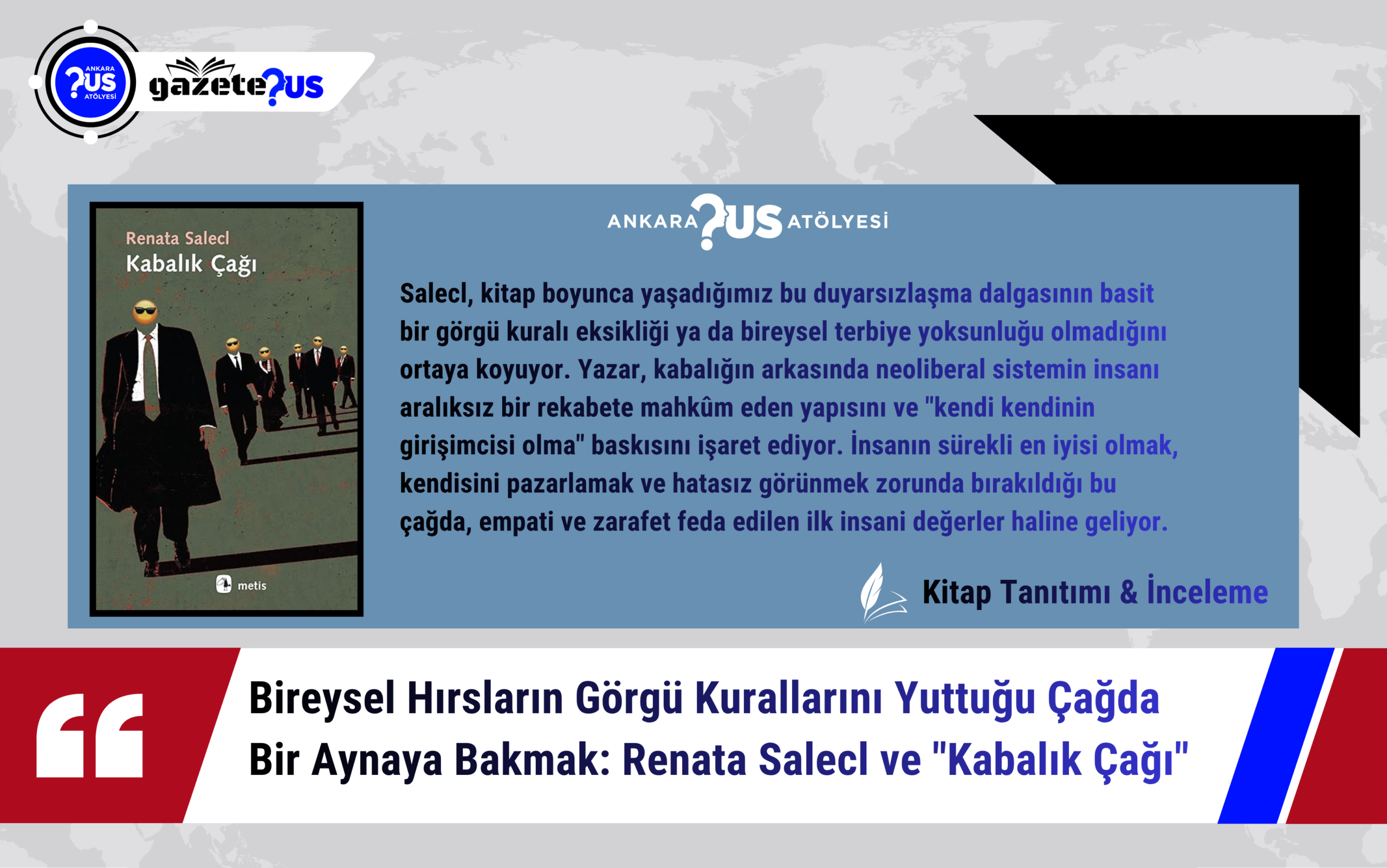 ANKARA ?US ATÖLYESİ

gazete?US

Renata Salecl
Kabalık Çağı

metis

ANKARA ?US ATÖLYESİ

Salecl, kitap boyunca yaşadığımız bu duyarsızlaşma dalgasının basit bir görgü kuralı eksikliği ya da bireysel terbiye yoksunluğu olmadığını ortaya koyuyor. Yazar, kabalığın arkasında neoliberal sistemin insanı aralıksız bir rekabete mahkûm eden yapısını ve "kendi kendinin girişimcisi olma" baskısını işaret ediyor. İnsanın sürekli en iyisi olmak, kendisini pazarlamak ve hatasız görünmek zorunda bırakıldığı bu çağda, empati ve zarafet feda edilen ilk insani değerler haline geliyor.

Kitap Tanıtımı & İnceleme

Bireysel Hırsların Görgü Kurallarını Yuttuğu Çağda Bir Aynaya Bakmak: Renata Salecl ve "Kabalık Çağı"